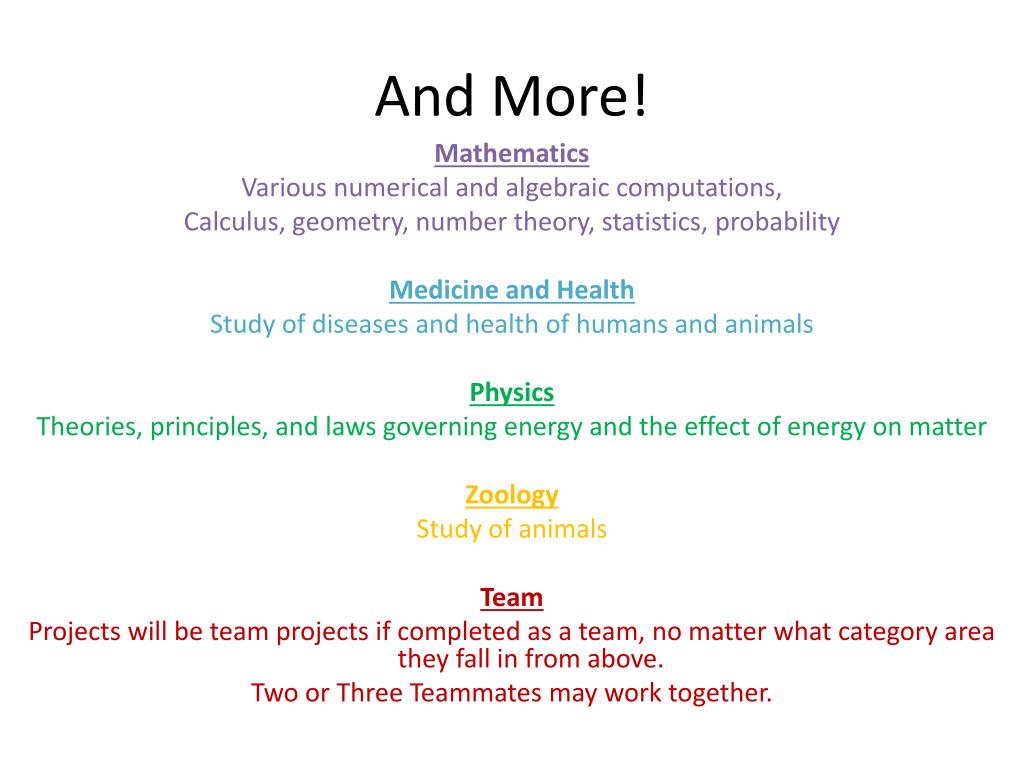 And More!

Mathematics
Various numerical and algebraic computations,
Calculus, geometry, number theory, statistics, probability

Medicine and Health
Study of diseases and health of humans and animals

Physics
Theories, principles, and laws governing energy and the effect of energy on matter

Zoology
Study of animals

Team
Projects will be team projects if completed as a team, no matter what category area they fall in from above.
Two or Three Teammates may work together.